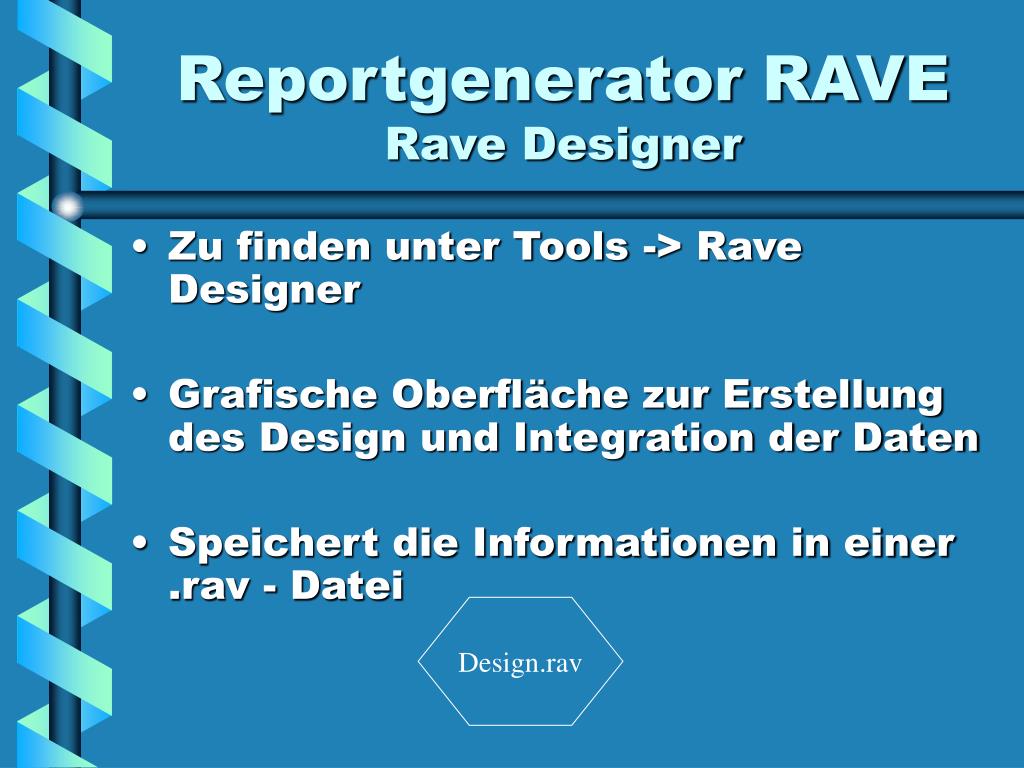 Reportgenerator RAVE
Rave Designer

• Zu finden unter Tools -> Rave Designer

• Grafische Oberfläche zur Erstellung des Design und Integration der Daten

• Speichert die Informationen in einer .rav - Datei

Design.rav